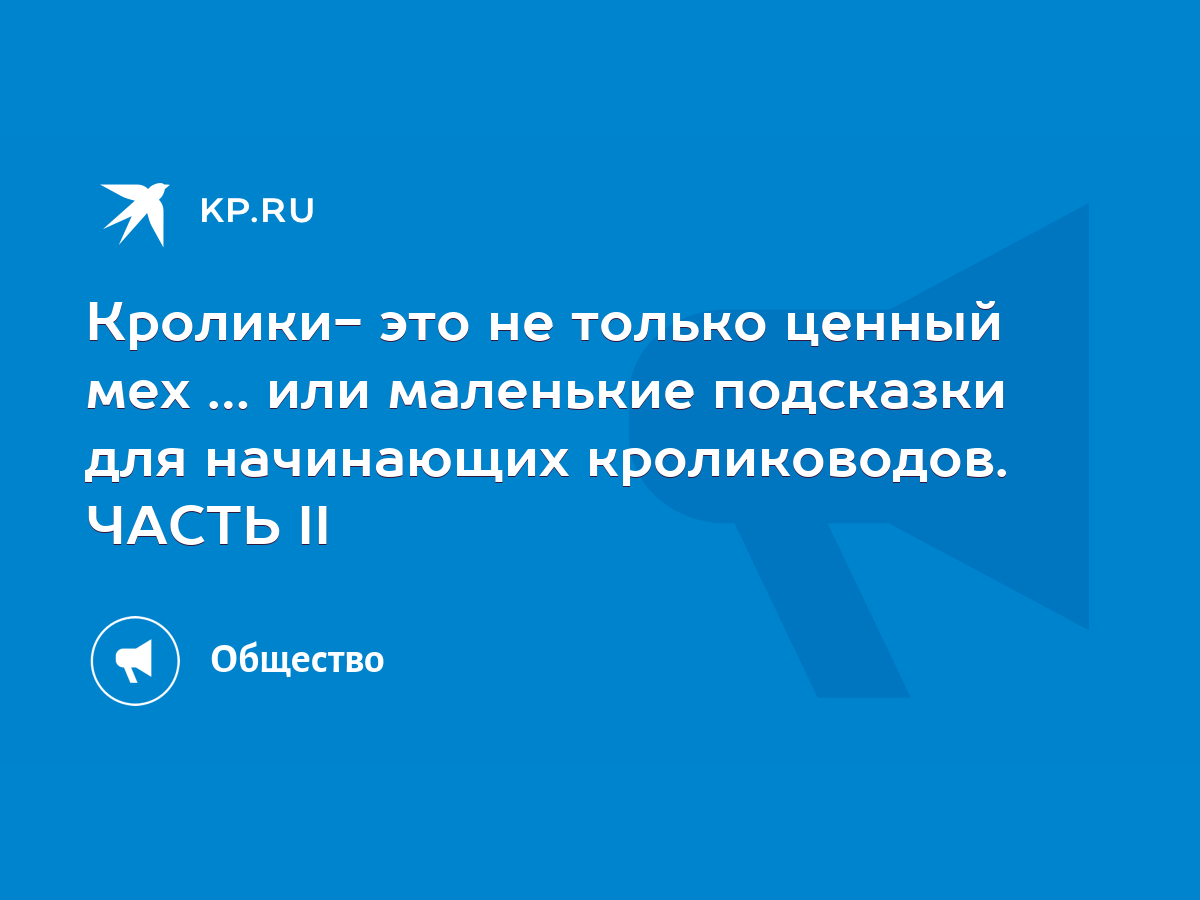 KP.RU

Кролики- это не только ценный мех ... или маленькие подсказки для начинающих кролиководов. ЧАСТЬ II

Общество